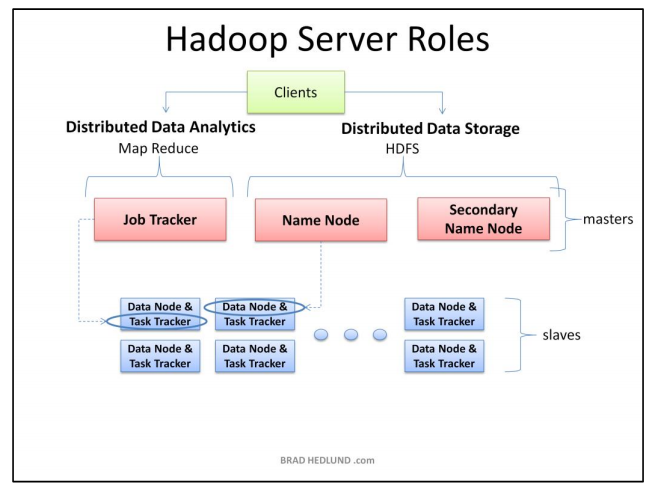 Hadoop Server Roles

Clients

Distributed Data Analytics
Map Reduce

Distributed Data Storage
HDFS

Job Tracker

Name Node

Secondary Name Node

masters

Data Node & Task Tracker

Data Node & Task Tracker

Data Node & Task Tracker

Data Node & Task Tracker

Data Node & Task Tracker

Data Node & Task Tracker

slaves

BRAD HEDLUND .com